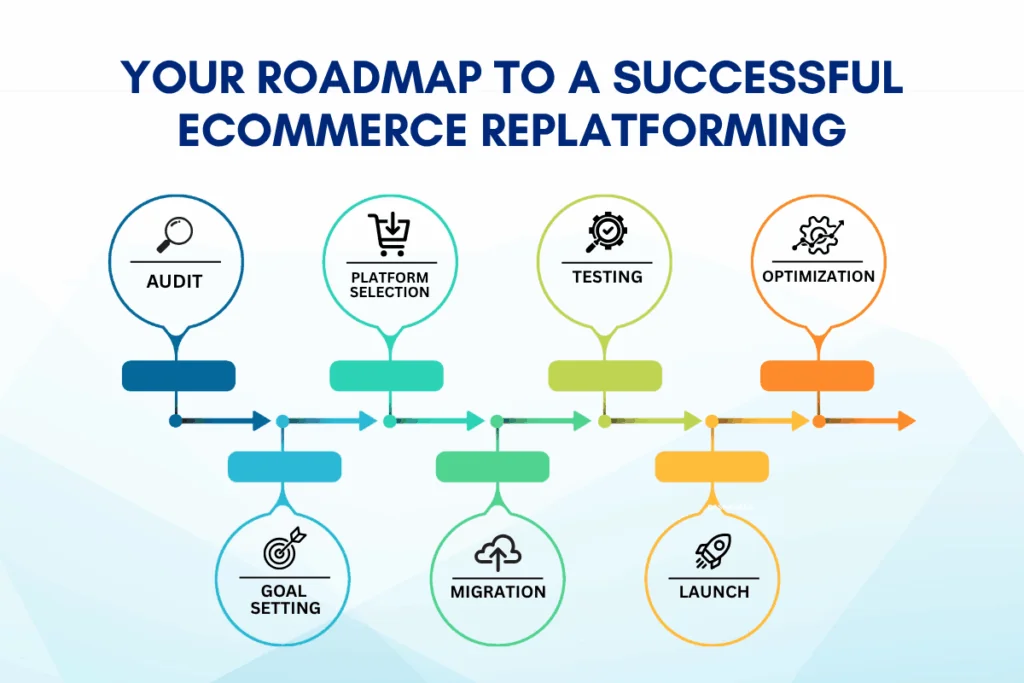 YOUR ROADMAP TO A SUCCESSFUL ECOMMERCE REPLATFORMING

AUDIT

GOAL SETTING

PLATFORM SELECTION

MIGRATION

TESTING

LAUNCH

OPTIMIZATION